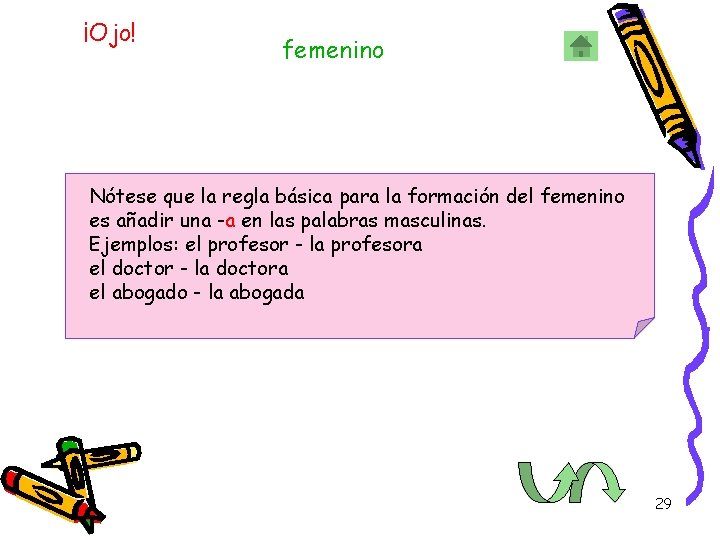 ¡Ojo!

femenino

Nótese que la regla básica para la formación del femenino es añadir una -a en las palabras masculinas.
Ejemplos: el profesor - la profesora
el doctor - la doctora
el abogado - la abogada

29